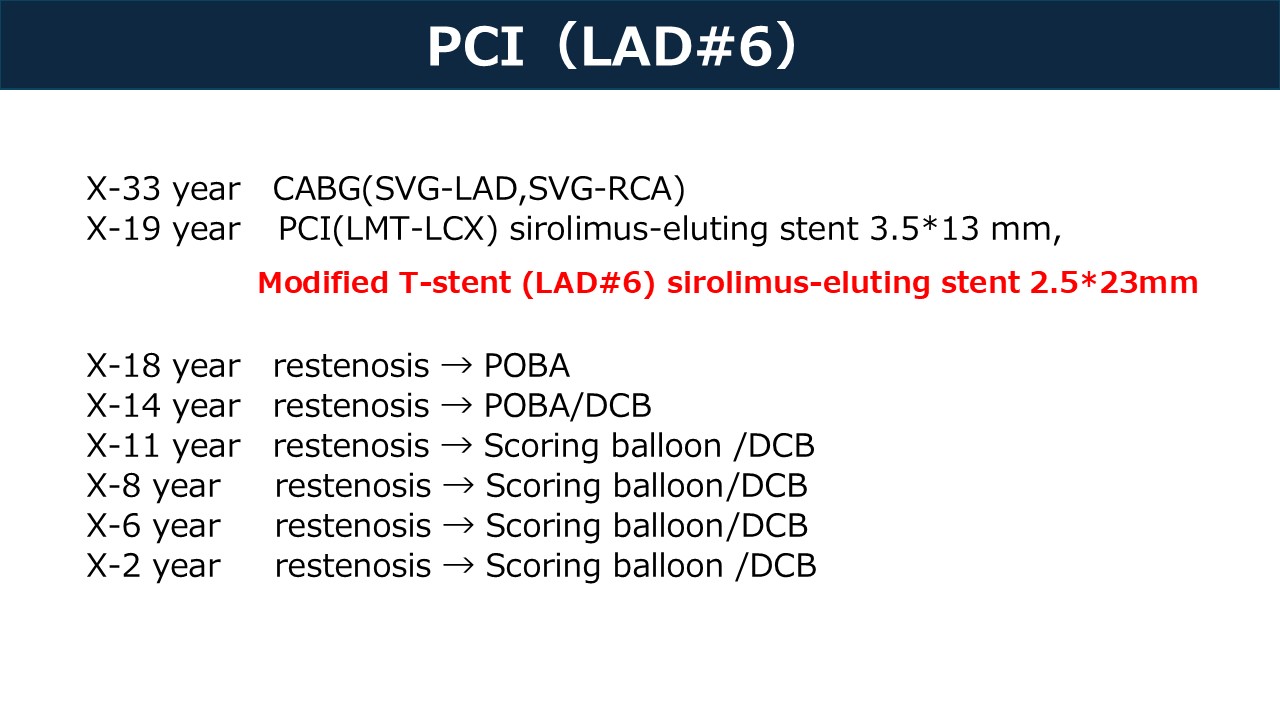 PCI（LAD#6）

X-33 year CABG(SVG-LAD,SVG-RCA)
X-19 year PCI(LMT-LCX) sirolimus-eluting stent 3.5*13 mm,
Modified T-stent (LAD#6) sirolimus-eluting stent 2.5*23mm

X-18 year restenosis → POBA
X-14 year restenosis → POBA/DCB
X-11 year restenosis → Scoring balloon /DCB
X-8 year restenosis → Scoring balloon/DCB
X-6 year restenosis → Scoring balloon/DCB
X-2 year restenosis → Scoring balloon /DCB